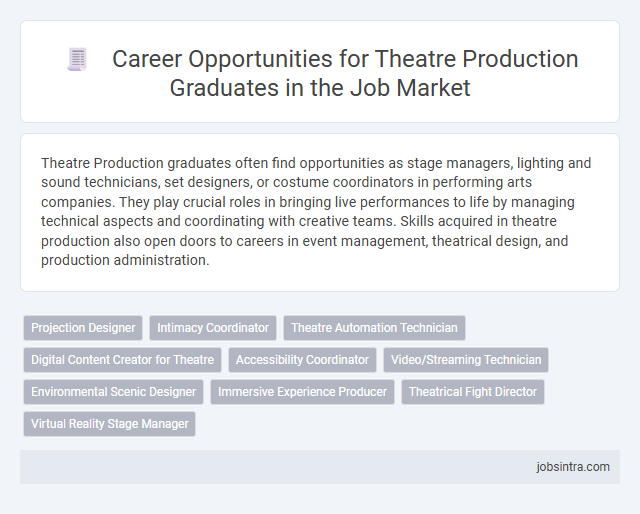 Career Opportunities for Theatre Production Graduates in the Job Market

Theatre Production graduates often find opportunities as stage managers, lighting and sound technicians, set designers, or costume coordinators in performing arts companies. They play crucial roles in bringing live performances to life by managing technical aspects and coordinating with creative teams. Skills acquired in theatre production also open doors to careers in event management, theatrical design, and production administration.

Projection Designer
Intimacy Coordinator
Theatre Automation Technician
Digital Content Creator for Theatre
Accessibility Coordinator
Video/Streaming Technician
Environmental Scenic Designer
Immersive Experience Producer
Theatrical Fight Director
Virtual Reality Stage Manager

jobsintra.com